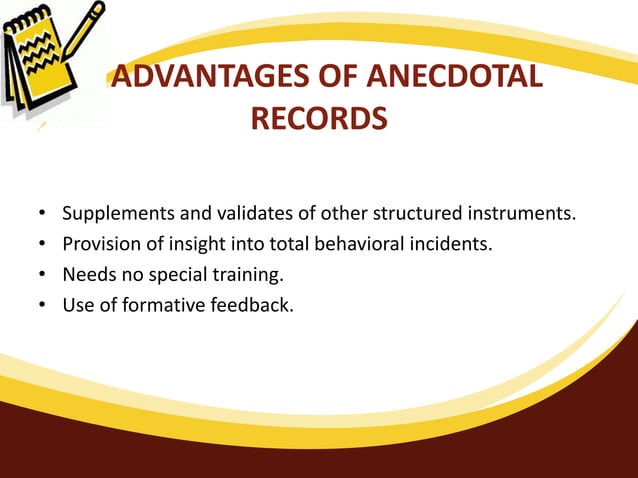 ADVANTAGES OF ANECDOTAL RECORDS

• Supplements and validates of other structured instruments.
• Provision of insight into total behavioral incidents.
• Needs no special training.
• Use of formative feedback.